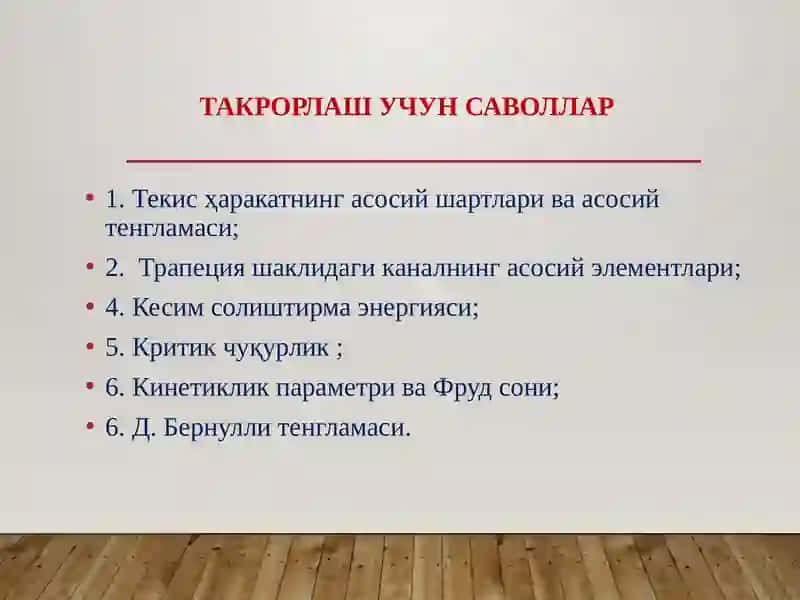 ТАКРОРЛАШ УЧУН САВОЛЛАР

• 1. Текис ҳаракатнинг асосий шартлари ва асосий тенгламаси;
• 2. Трапеция шаклидаги каналнинг асосий элементлари;
• 4. Кесим солиштирма энергияси;
• 5. Критик чуқурлик ;
• 6. Кинетиклик параметри ва Фруд сони;
• 6. Д. Бернулли тенгламаси.